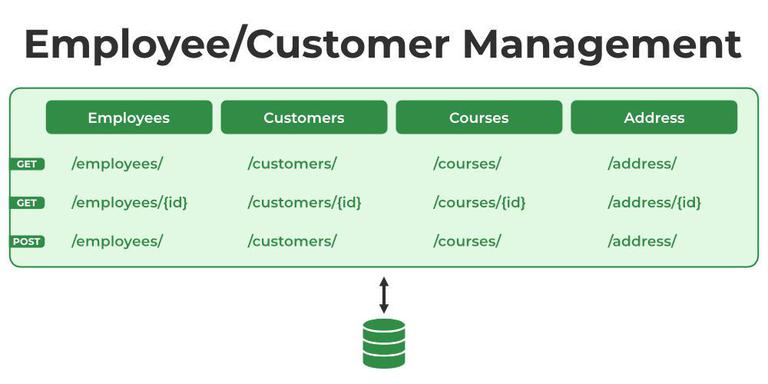 Employee/Customer Management

| | Employees | Customers | Courses | Address |
|---|---|---|---|---|
| GET | /employees/ | /customers/ | /courses/ | /address/ |
| GET | /employees/{id} | /customers/{id} | /courses/{id} | /address/{id} |
| POST | /employees/ | /customers/ | /courses/ | /address/ |